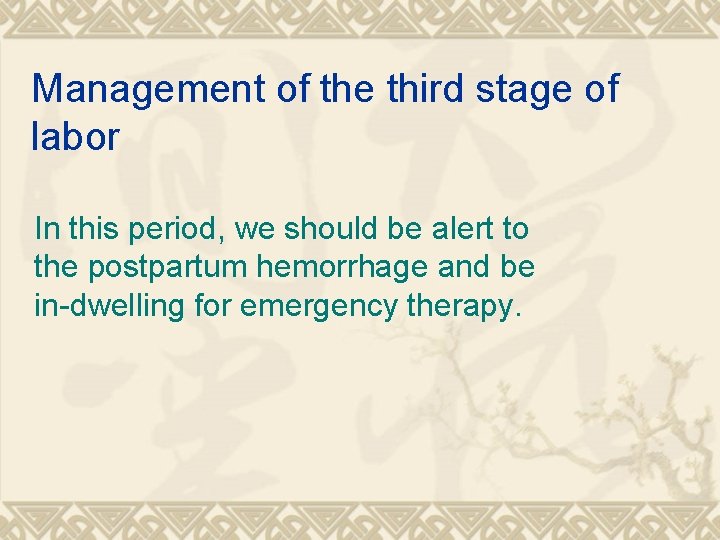 Management of the third stage of labor

In this period, we should be alert to the postpartum hemorrhage and be in-dwelling for emergency therapy.